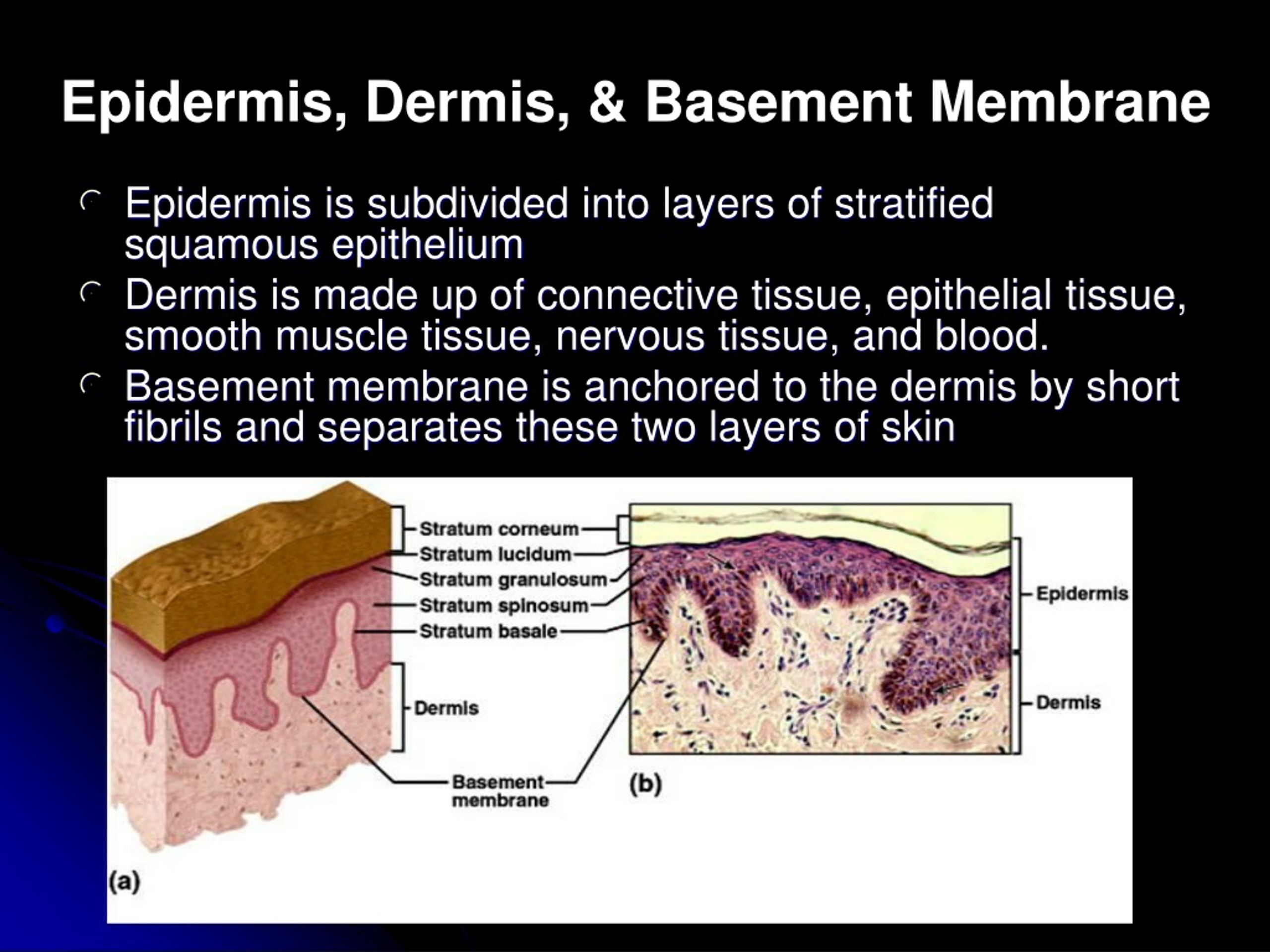 Epidermis, Dermis, & Basement Membrane

Epidermis is subdivided into layers of stratified squamous epithelium

Dermis is made up of connective tissue, epithelial tissue, smooth muscle tissue, nervous tissue, and blood.

Basement membrane is anchored to the dermis by short fibrils and separates these two layers of skin

Stratum corneum
Stratum lucidum
Stratum granulosum
Stratum spinosum
Stratum basale
Dermis
Basement membrane
(a)
(b)
Epidermis
Dermis